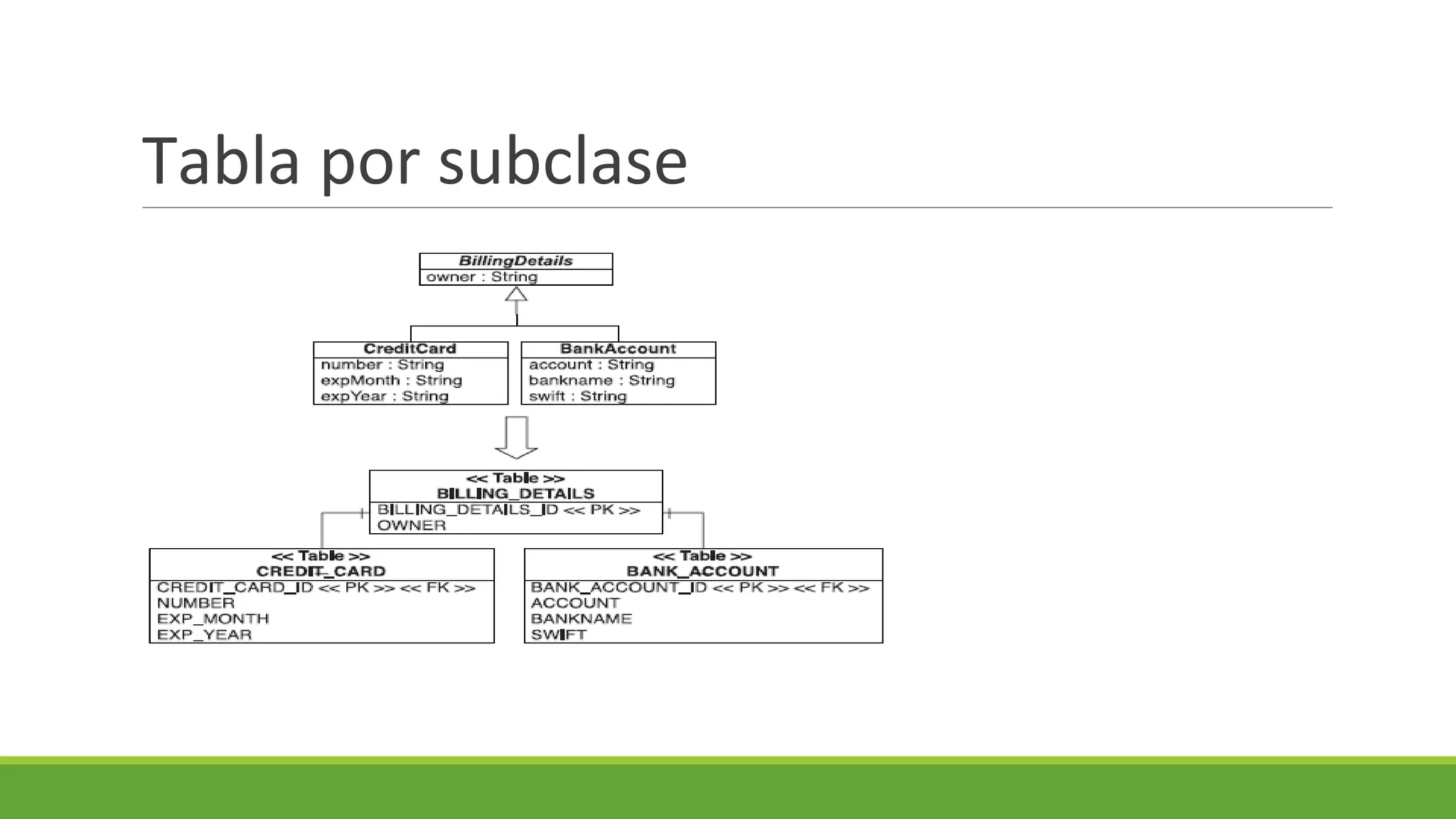 Tabla por subclase

BillingDetails
owner : String

CreditCard
number : String
expMonth : String
expYear : String

BankAccount
account : String
bankname : String
swift : String

<< Table >>
BILLING_DETAILS
BILLING_DETAILS_ID << PK >>
OWNER

<< Table >>
CREDIT_CARD
CREDIT_CARD_ID << PK >> << FK >>
NUMBER
EXP_MONTH
EXP_YEAR

<< Table >>
BANK_ACCOUNT
BANK_ACCOUNT_ID << PK >> << FK >>
ACCOUNT
BANKNAME
SWIFT